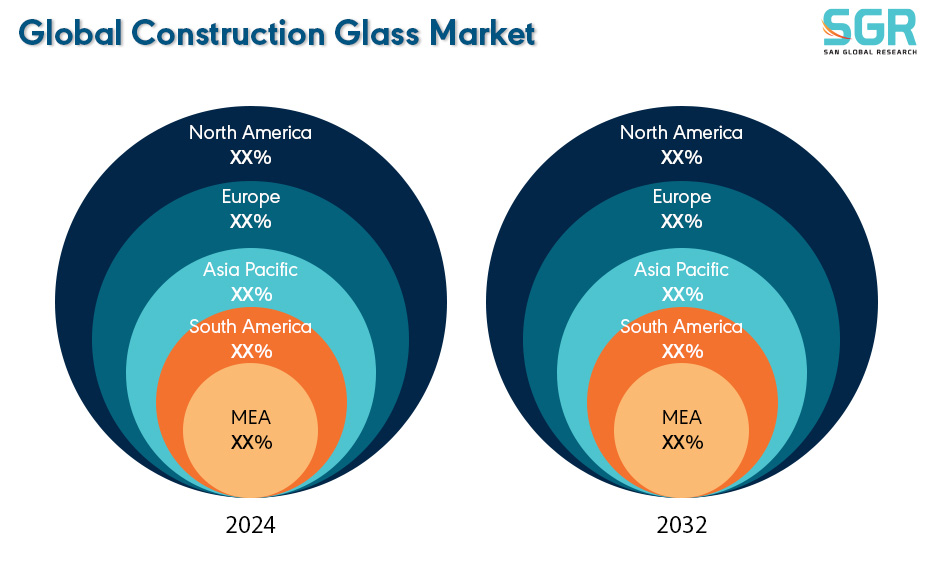 Global Construction Glass Market

SGR
SAN GLOBAL RESEARCH

North America
XX%
Europe
XX%
Asia Pacific
XX%
South America
XX%
MEA
XX%

2024

North America
XX%
Europe
XX%
Asia Pacific
XX%
South America
XX%
MEA
XX%

2032